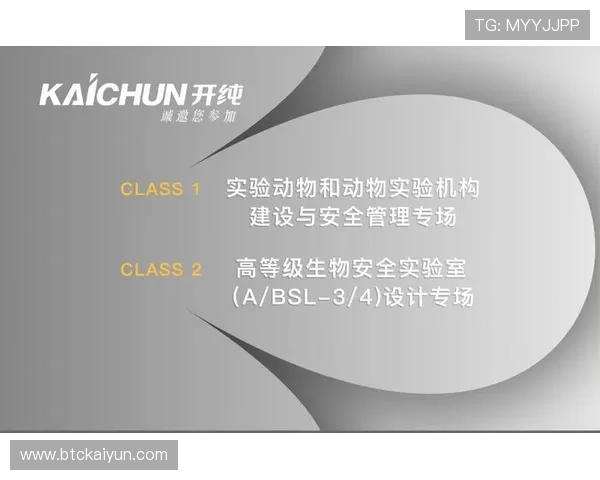 TG: MYYJJPP

KAICHUN 开纯
诚邀您参加

CLASS 1 实验动物和动物实验机构建设与安全管理专场

CLASS 2 高等级生物安全实验室(A/BSL-3/4)设计专场

www.btckaiyun.com